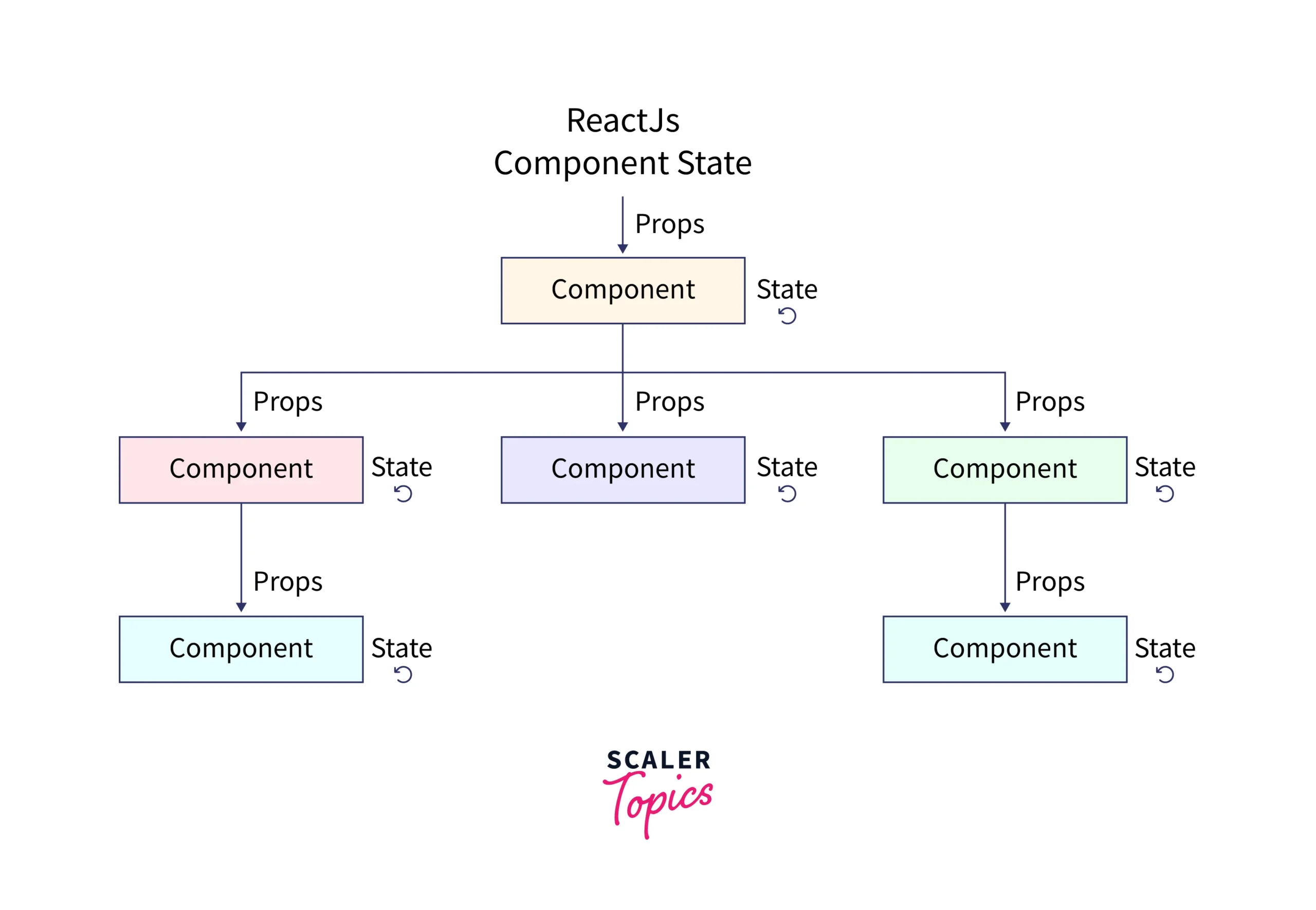 ReactJs
Component State

Props

Component

State

Props

Props

Props

Component

State

Component

State

Component

State

Props

Props

Component

State

Component

State

SCALER
Topics